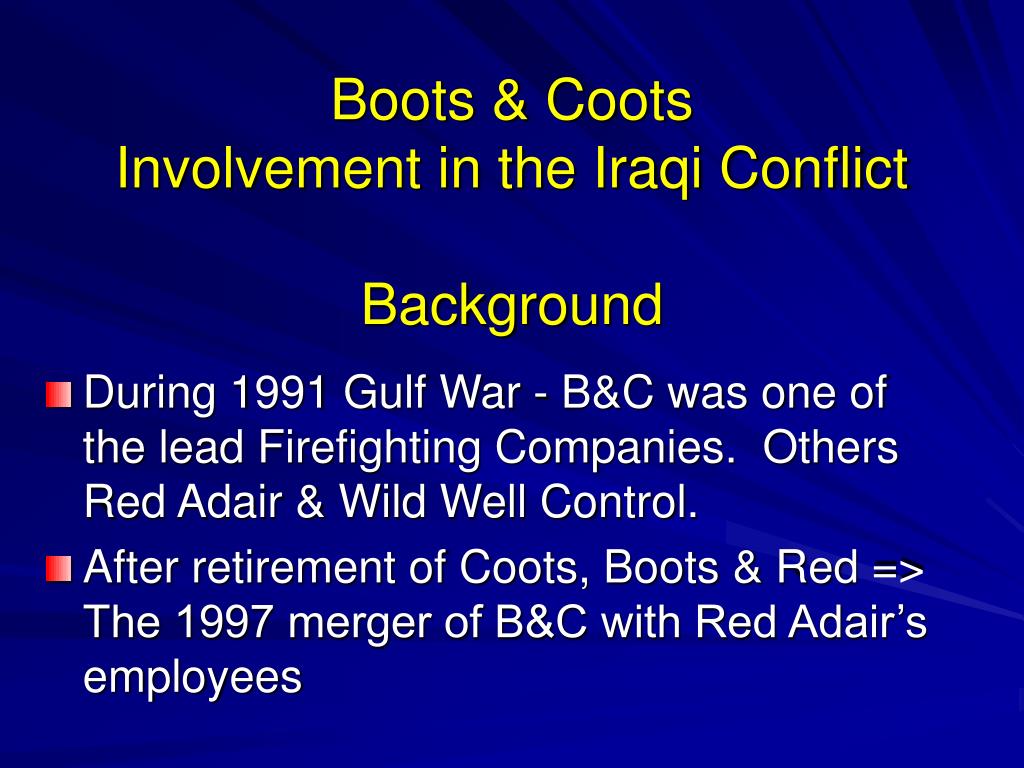 Boots & Coots
Involvement in the Iraqi Conflict

Background

During 1991 Gulf War - B&C was one of the lead Firefighting Companies. Others Red Adair & Wild Well Control.

After retirement of Coots, Boots & Red => The 1997 merger of B&C with Red Adair's employees